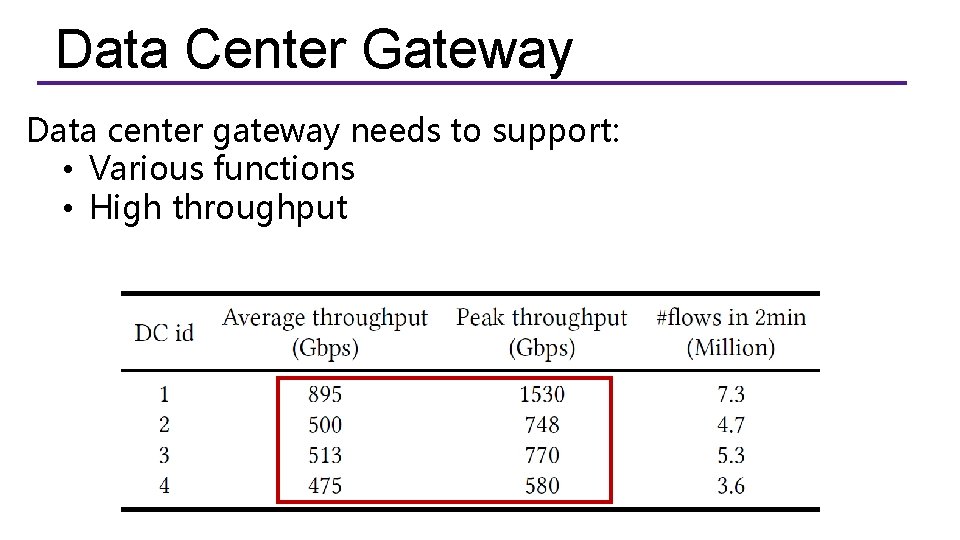 Data Center Gateway

Data center gateway needs to support:
• Various functions
• High throughput

| DC id | Average throughput (Gbps) | Peak throughput (Gbps) | #flows in 2min (Million) |
|---|---|---|---|
| 1 | 895 | 1530 | 7.3 |
| 2 | 500 | 748 | 4.7 |
| 3 | 513 | 770 | 5.3 |
| 4 | 475 | 580 | 3.6 |